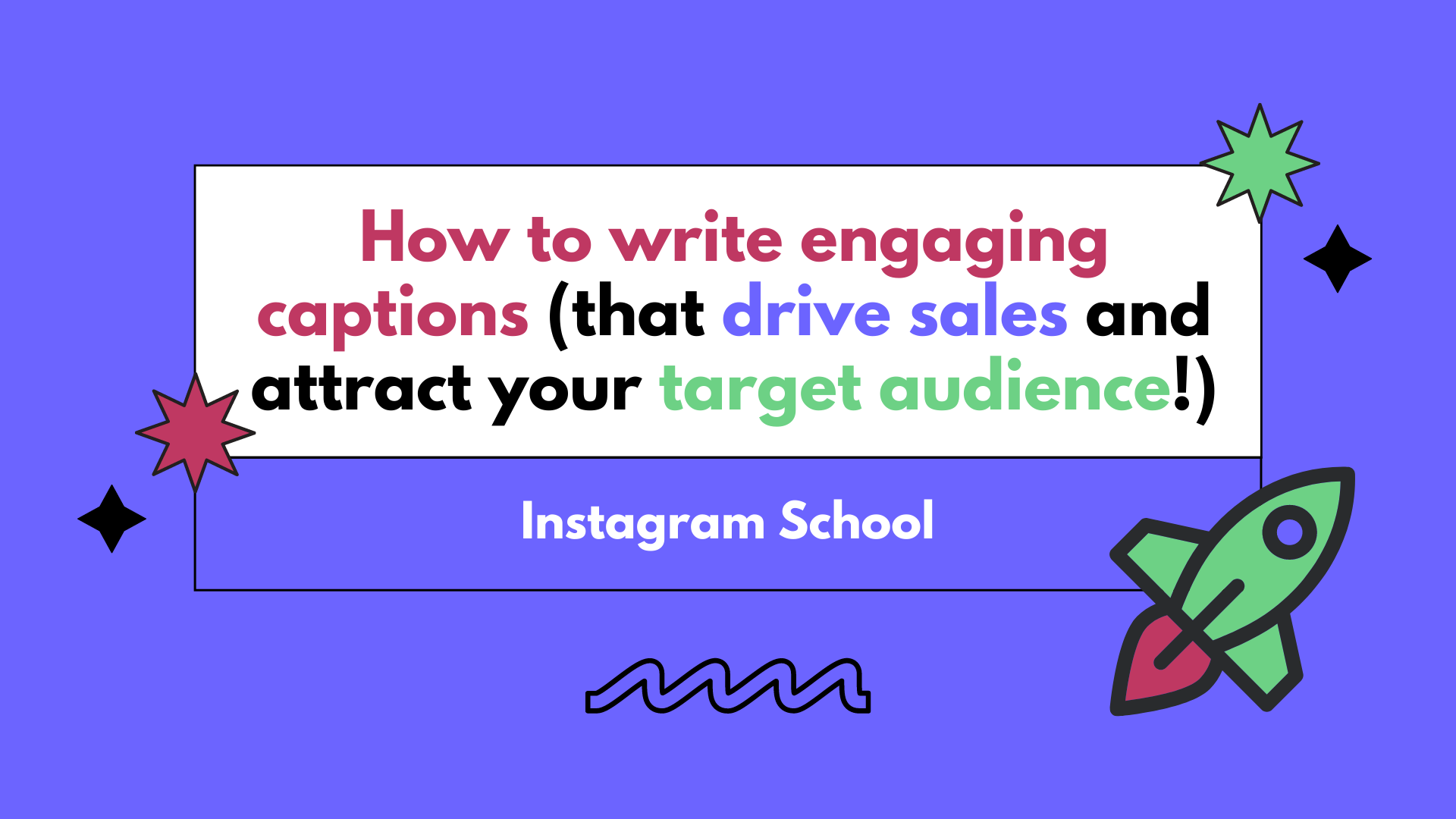 How to write engaging captions (that drive sales and attract your target audience!)

Instagram School